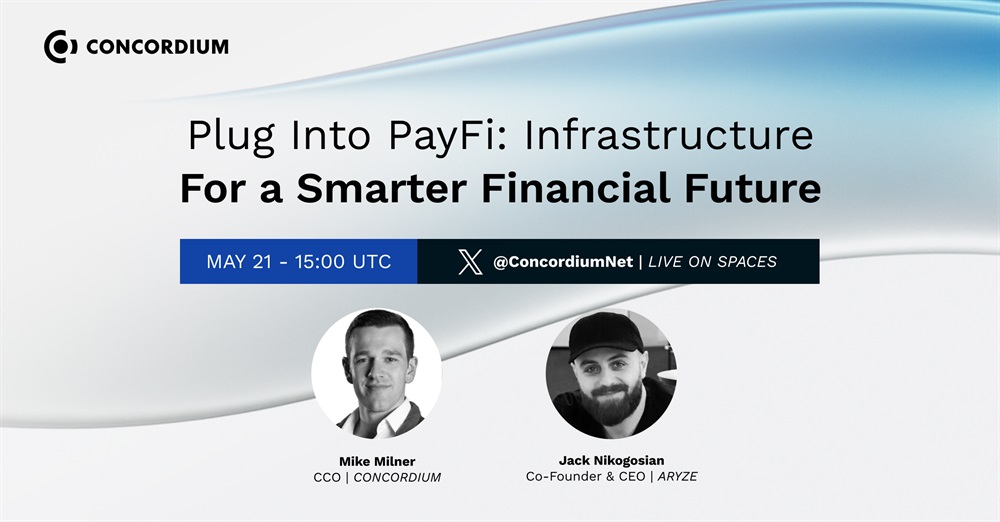 CONCORDIUM

Plug Into PayFi: Infrastructure
For a Smarter Financial Future

MAY 21 - 15:00 UTC

@ConcordiumNet | LIVE ON SPACES

Mike Milner
CCO | CONCORDIUM

Jack Nikogosian
Co-Founder & CEO | ARYZE